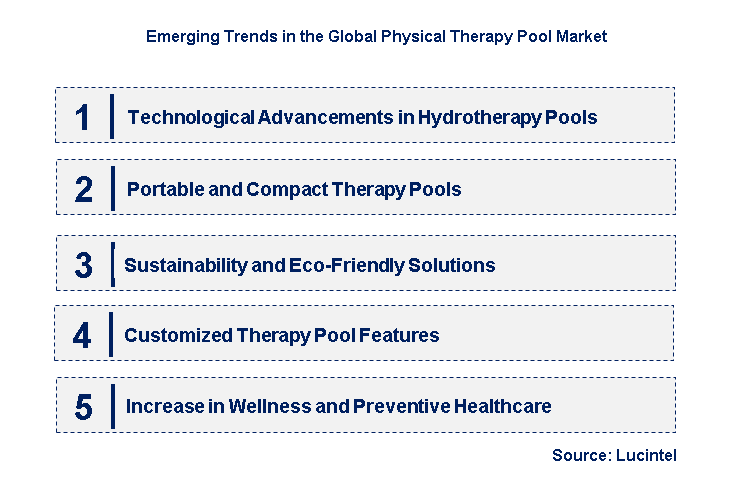 Emerging Trends in the Global Physical Therapy Pool Market

1 Technological Advancements in Hydrotherapy Pools

2 Portable and Compact Therapy Pools

3 Sustainability and Eco-Friendly Solutions

4 Customized Therapy Pool Features

5 Increase in Wellness and Preventive Healthcare

Source: Lucintel